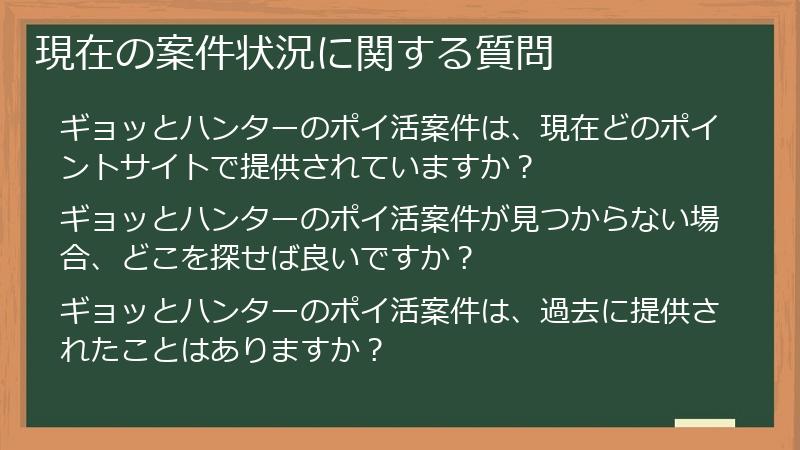 現在の案件状況に関する質問

ギョッとハンターのポイ活案件は、現在どのポイントサイトで提供されていますか？

ギョッとハンターのポイ活案件が見つからない場合、どこを探せば良いですか？

ギョッとハンターのポイ活案件は、過去に提供されたことはありますか？